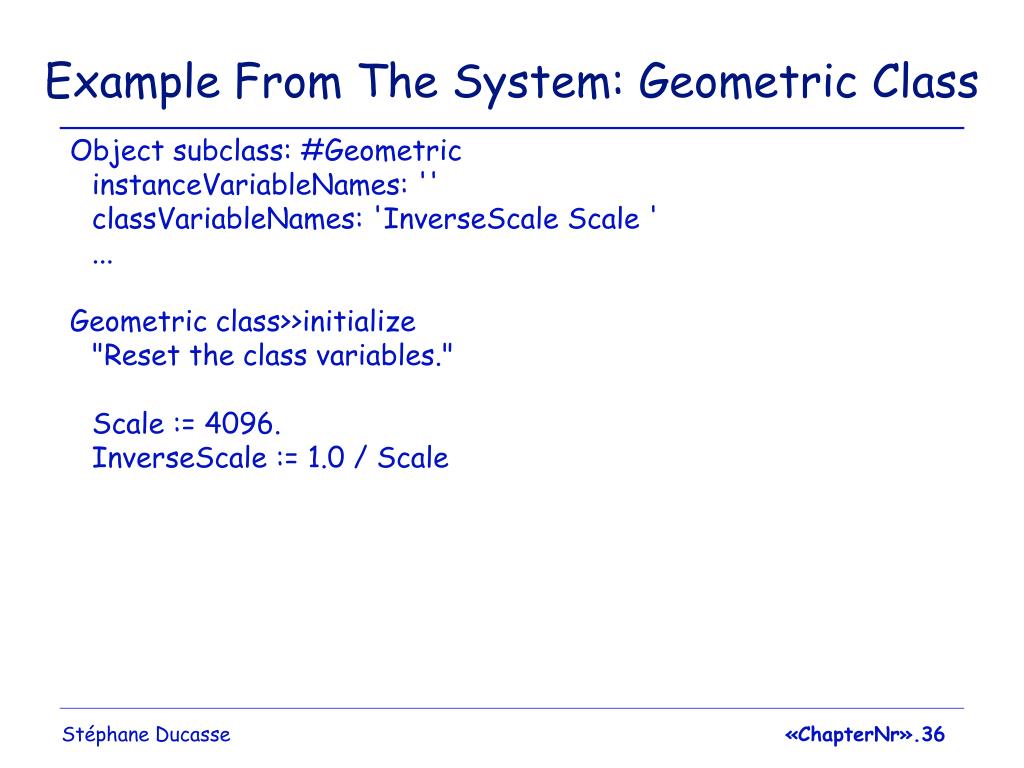 Example From The System: Geometric Class

Object subclass: #Geometric
instanceVariableNames: ''
classVariableNames: 'InverseScale Scale '
...

Geometric class>>initialize
"Reset the class variables."

Scale := 4096.
InverseScale := 1.0 / Scale

Stéphane Ducasse

«ChapterNr».36